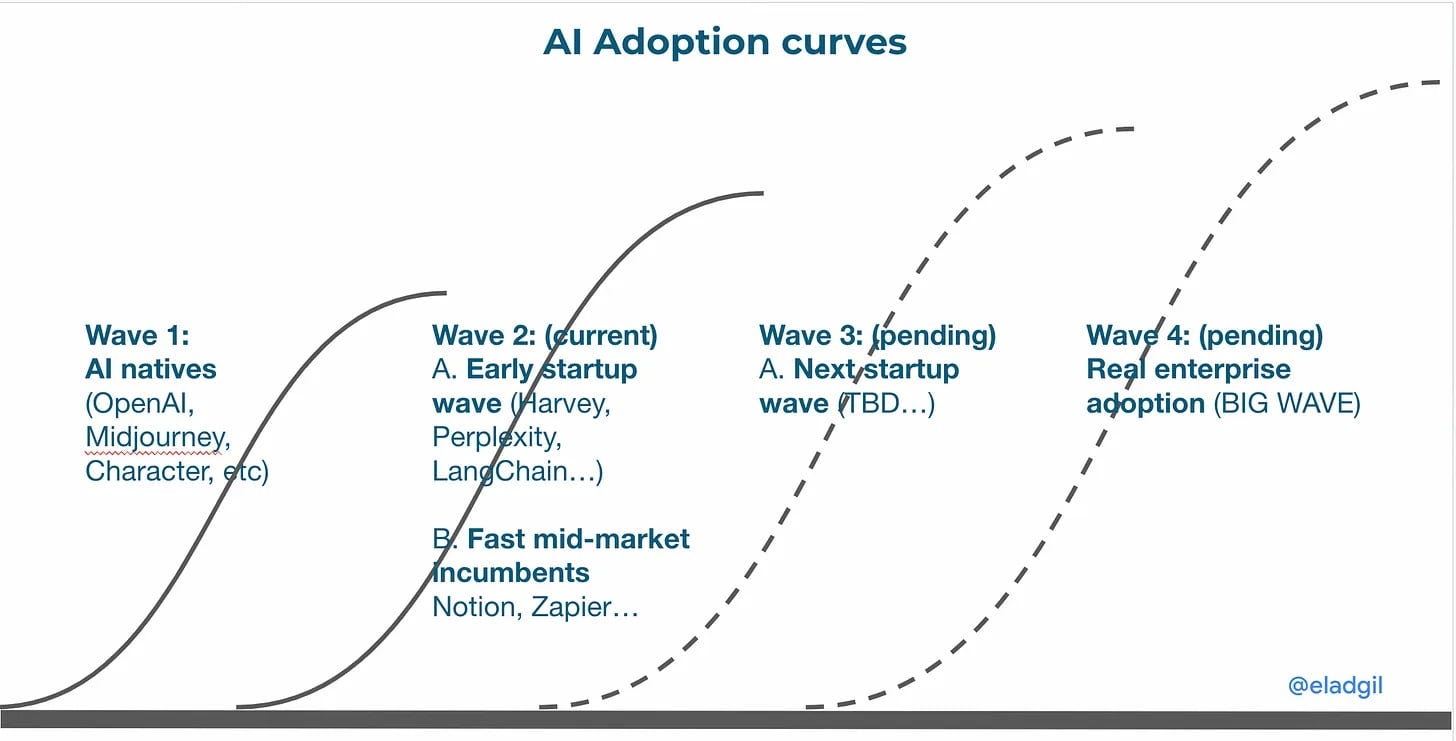 AI Adoption curves

Wave 1:
AI natives
(OpenAI, Midjourney, Character, etc)

Wave 2: (current)
A. Early startup wave (Harvey, Perplexity, LangChain…)

B. Fast mid-market incumbents
Notion, Zapier…

Wave 3: (pending)
A. Next startup wave (TBD…)

Wave 4: (pending)
Real enterprise adoption (BIG WAVE)

@eladgil